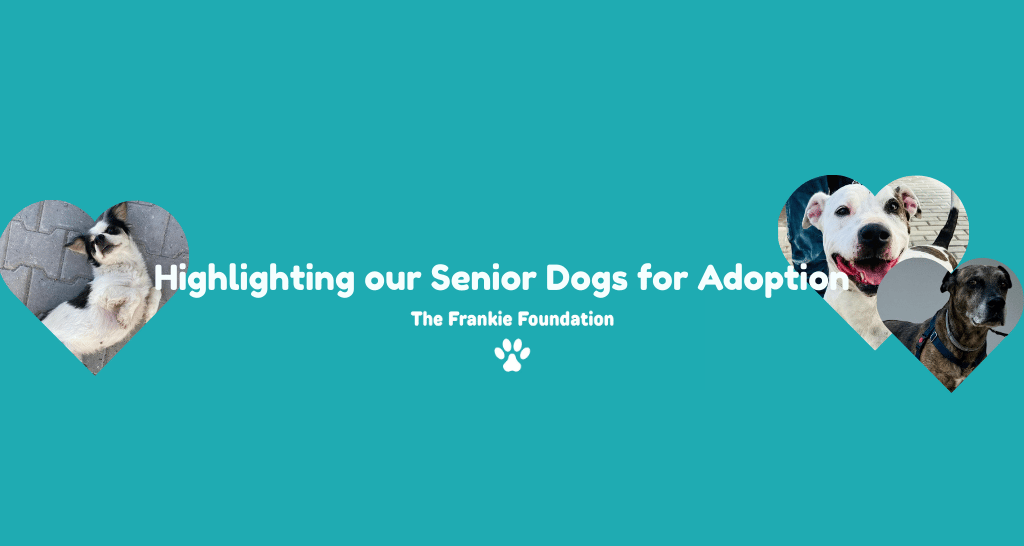 Highlighting our Senior Dogs for Adoption

The Frankie Foundation